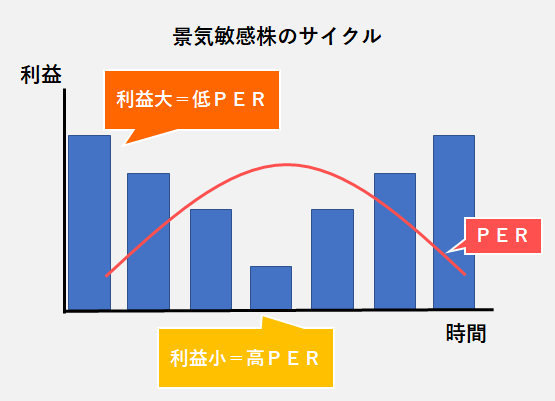 景気敏感株のサイクル

利益

利益大＝低ＰＥＲ

ＰＥＲ

時間

利益小＝高ＰＥＲ